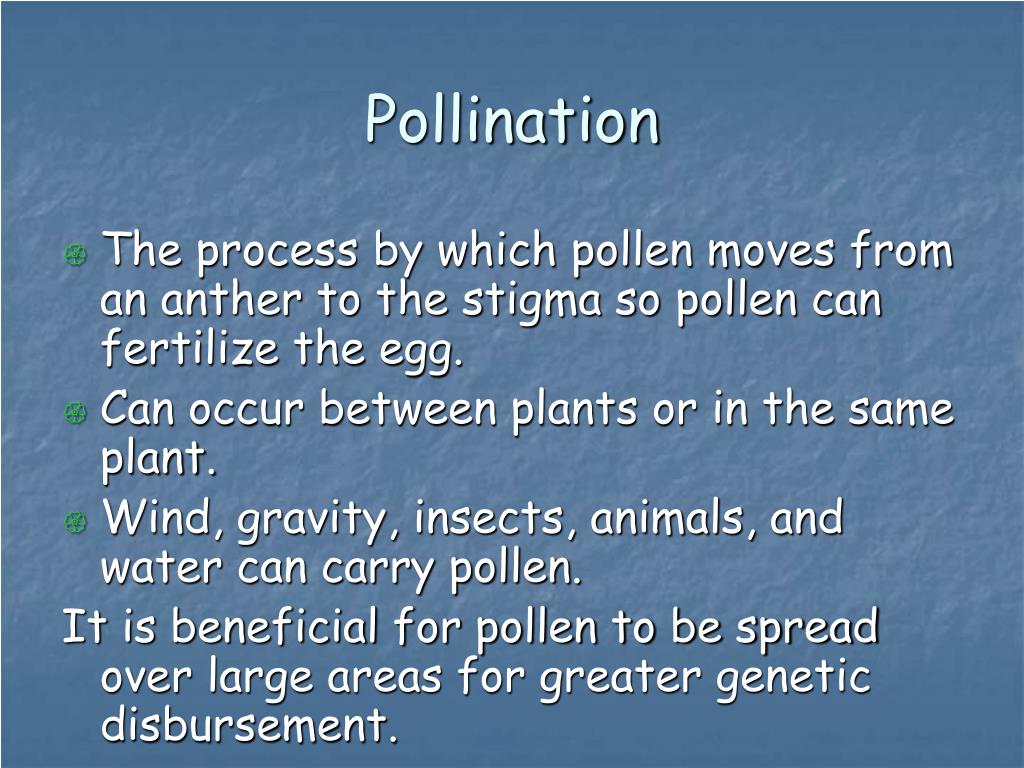 Pollination

The process by which pollen moves from an anther to the stigma so pollen can fertilize the egg.

Can occur between plants or in the same plant.

Wind, gravity, insects, animals, and water can carry pollen.

It is beneficial for pollen to be spread over large areas for greater genetic disbursement.